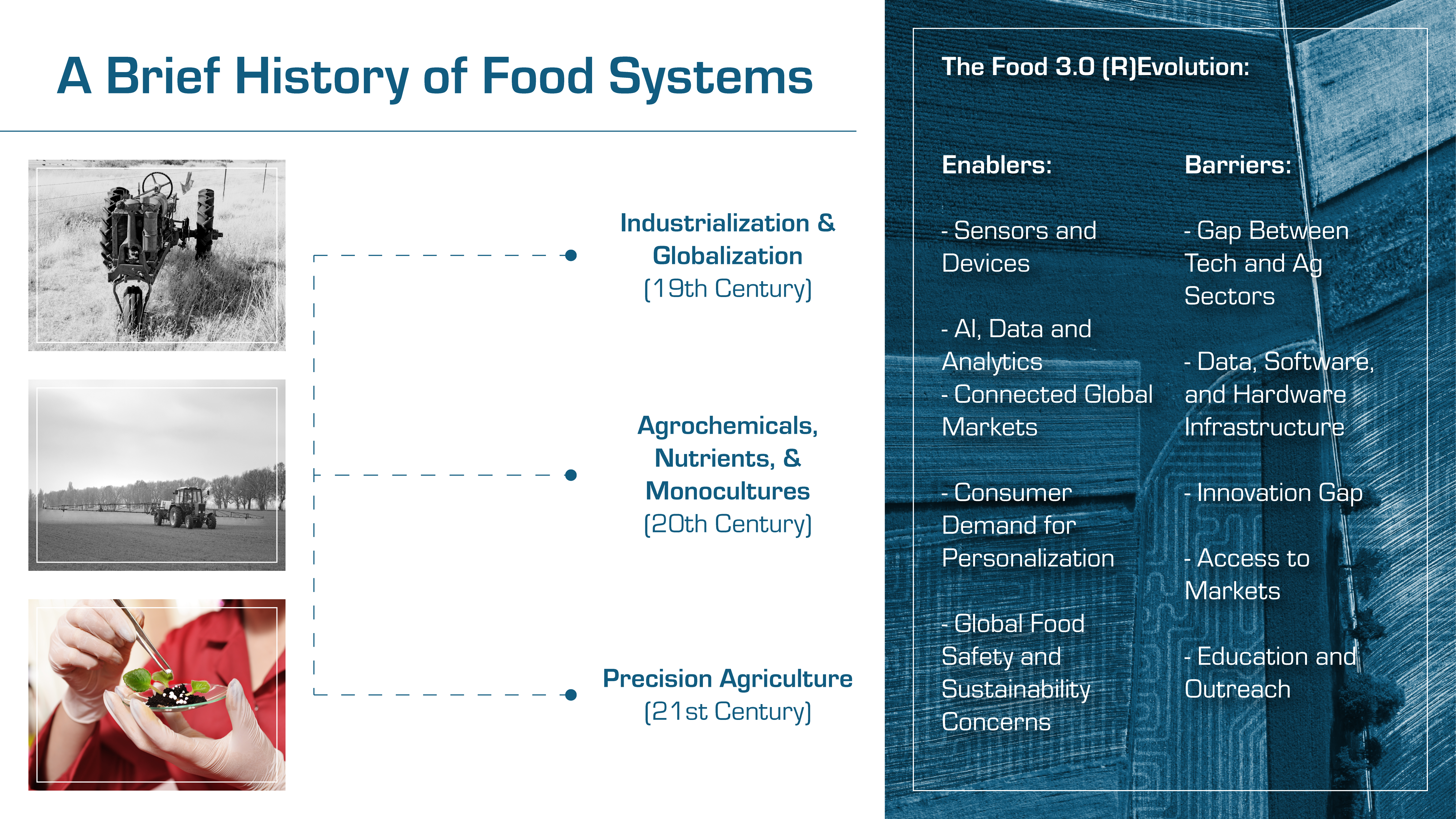 A Brief History of Food Systems

Industrialization & Globalization
(19th Century)

Agrochemicals, Nutrients, & Monocultures
(20th Century)

Precision Agriculture
(21st Century)

The Food 3.0 (R)Evolution:

Enablers:

- Sensors and Devices

- AI, Data and Analytics
- Connected Global Markets

- Consumer Demand for Personalization

- Global Food Safety and Sustainability Concerns

Barriers:

- Gap Between Tech and Ag Sectors

- Data, Software, and Hardware Infrastructure

- Innovation Gap

- Access to Markets

- Education and Outreach